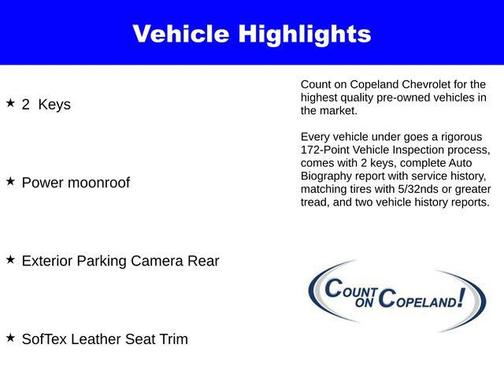 Vehicle Highlights

★ 2 Keys

★ Power moonroof

★ Exterior Parking Camera Rear

★ SofTex Leather Seat Trim

Count on Copeland Chevrolet for the highest quality pre-owned vehicles in the market.

Every vehicle under goes a rigorous 172-Point Vehicle Inspection process, comes with 2 keys, complete Auto Biography report with service history, matching tires with 5/32nds or greater tread, and two vehicle history reports.

COUNT ON COPELAND!